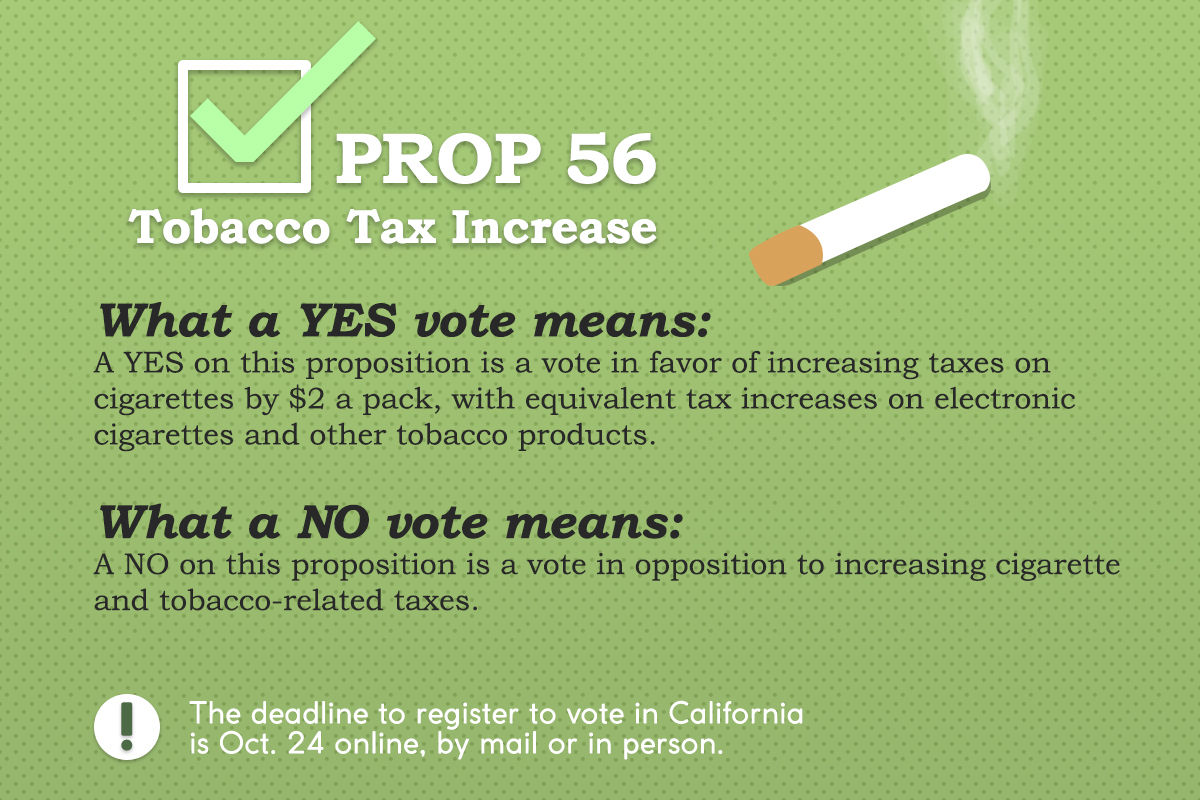 PROP 56
Tobacco Tax Increase

What a YES vote means:
A YES on this proposition is a vote in favor of increasing taxes on cigarettes by \$2 a pack, with equivalent tax increases on electronic cigarettes and other tobacco products.

What a NO vote means:
A NO on this proposition is a vote in opposition to increasing cigarette and tobacco-related taxes.

!

The deadline to register to vote in California is Oct. 24 online, by mail or in person.